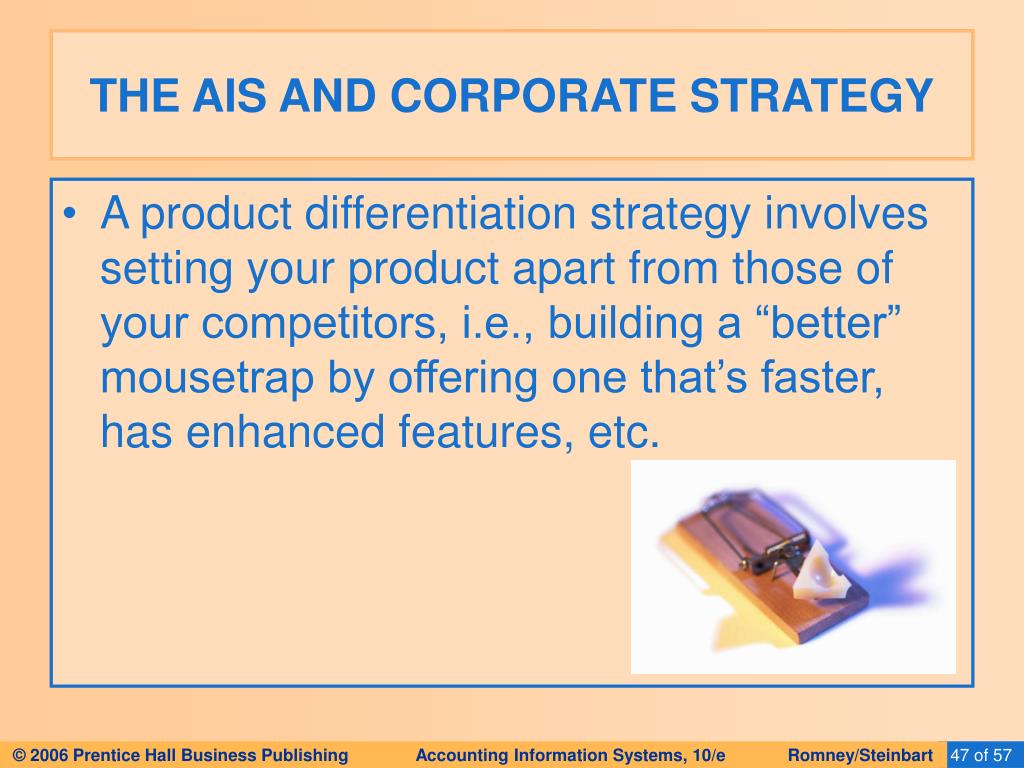 THE AIS AND CORPORATE STRATEGY

• A product differentiation strategy involves setting your product apart from those of your competitors, i.e., building a “better” mousetrap by offering one that’s faster, has enhanced features, etc.

© 2006 Prentice Hall Business Publishing   Accounting Information Systems, 10/e   Romney/Steinbart   47 of 57